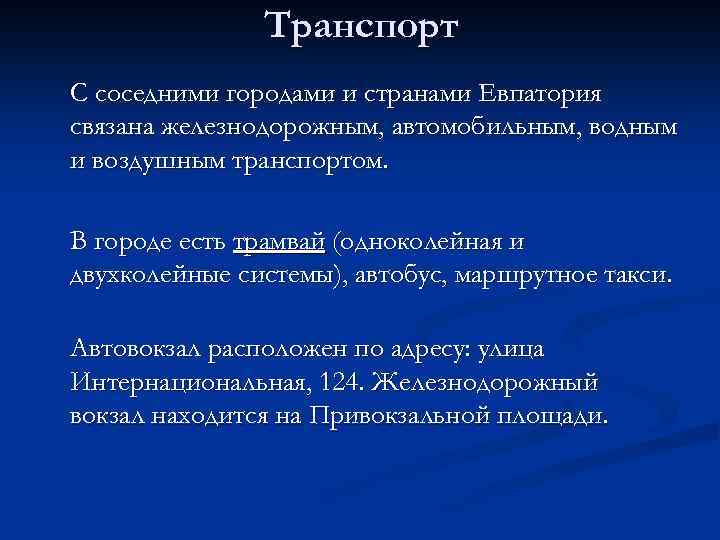 Транспорт

С соседними городами и странами Евпатория связана железнодорожным, автомобильным, водным и воздушным транспортом.

В городе есть трамвай (одноколейная и двухколейные системы), автобус, маршрутное такси.

Автовокзал расположен по адресу: улица Интернациональная, 124. Железнодорожный вокзал находится на Привокзальной площади.